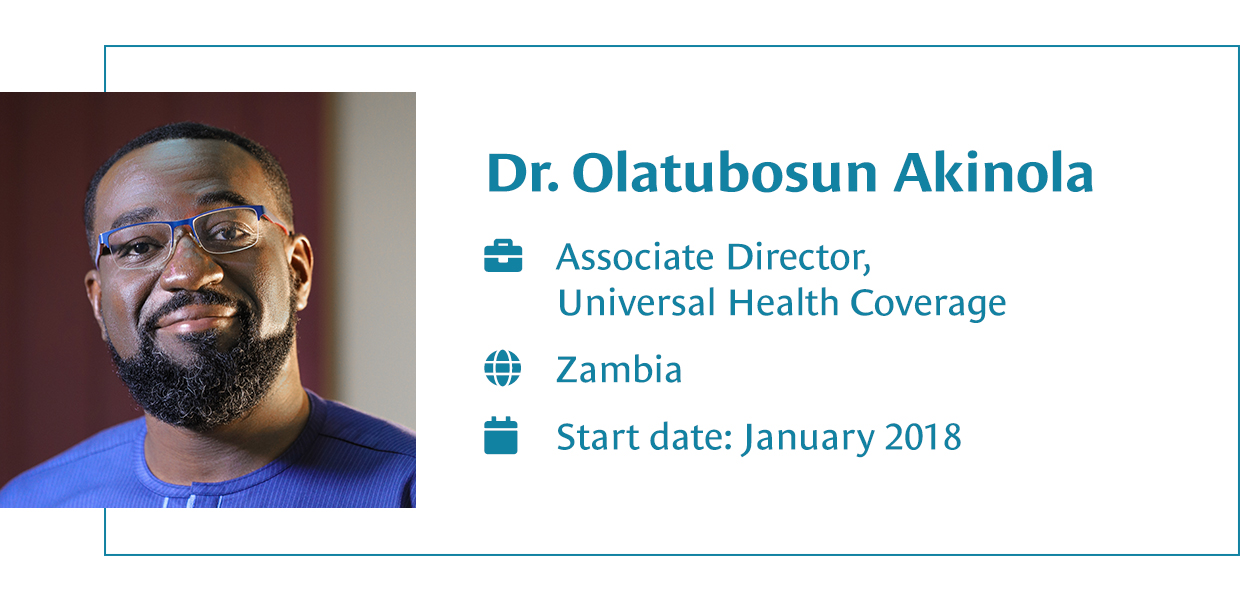 Dr. Olatubosun Akinola

Associate Director, Universal Health Coverage

Zambia

Start date: January 2018